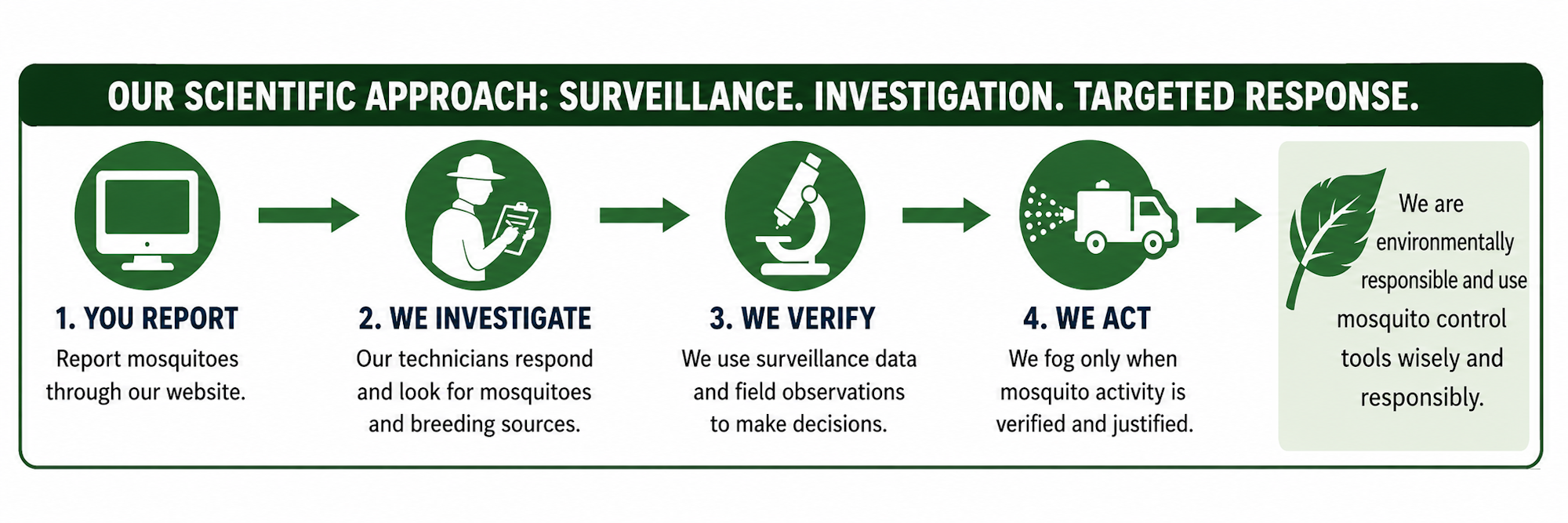 OUR SCIENTIFIC APPROACH: SURVEILLANCE. INVESTIGATION. TARGETED RESPONSE.

1. YOU REPORT
Report mosquitoes through our website.

2. WE INVESTIGATE
Our technicians respond and look for mosquitoes and breeding sources.

3. WE VERIFY
We use surveillance data and field observations to make decisions.

4. WE ACT
We fog only when mosquito activity is verified and justified.

We are environmentally responsible and use mosquito control tools wisely and responsibly.